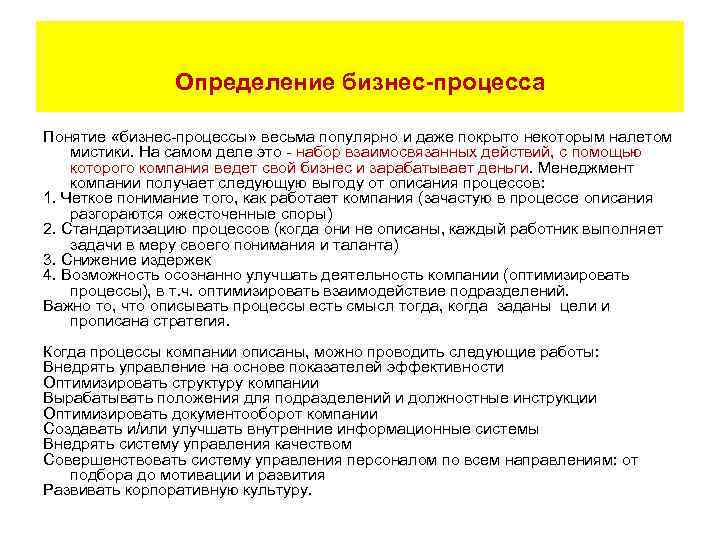 Определение бизнес-процесса

Понятие «бизнес-процессы» весьма популярно и даже покрыто некоторым налетом мистики. На самом деле это - набор взаимосвязанных действий, с помощью которого компания ведет свой бизнес и зарабатывает деньги. Менеджмент компании получает следующую выгоду от описания процессов:
1. Четкое понимание того, как работает компания (зачастую в процессе описания разгораются ожесточенные споры)
2. Стандартизацию процессов (когда они не описаны, каждый работник выполняет задачи в меру своего понимания и таланта)
3. Снижение издержек
4. Возможность осознанно улучшать деятельность компании (оптимизировать процессы), в т.ч. оптимизировать взаимодействие подразделений.
Важно то, что описывать процессы есть смысл тогда, когда заданы цели и прописана стратегия.

Когда процессы компании описаны, можно проводить следующие работы:
Внедрять управление на основе показателей эффективности
Оптимизировать структуру компании
Вырабатывать положения для подразделений и должностные инструкции
Оптимизировать документооборот компании
Создавать и/или улучшать внутренние информационные системы
Внедрять систему управления качеством
Совершенствовать систему управления персоналом по всем направлениям: от подбора до мотивации и развития
Развивать корпоративную культуру.